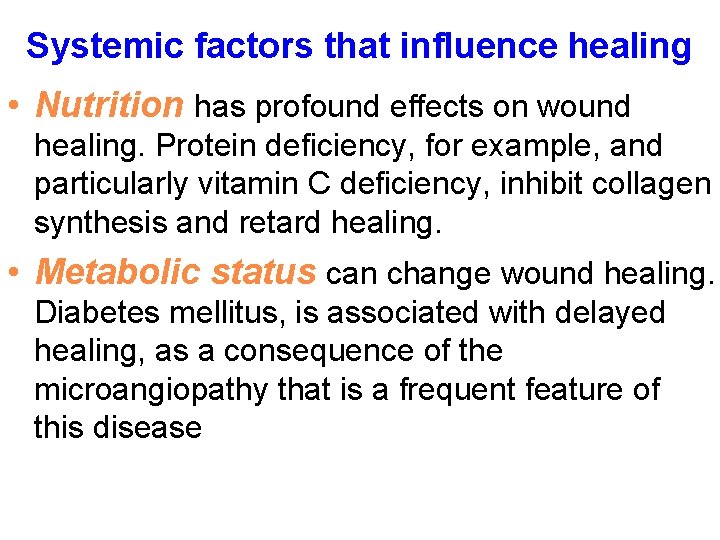 Systemic factors that influence healing

• Nutrition has profound effects on wound healing. Protein deficiency, for example, and particularly vitamin C deficiency, inhibit collagen synthesis and retard healing.

• Metabolic status can change wound healing. Diabetes mellitus, is associated with delayed healing, as a consequence of the microangiopathy that is a frequent feature of this disease